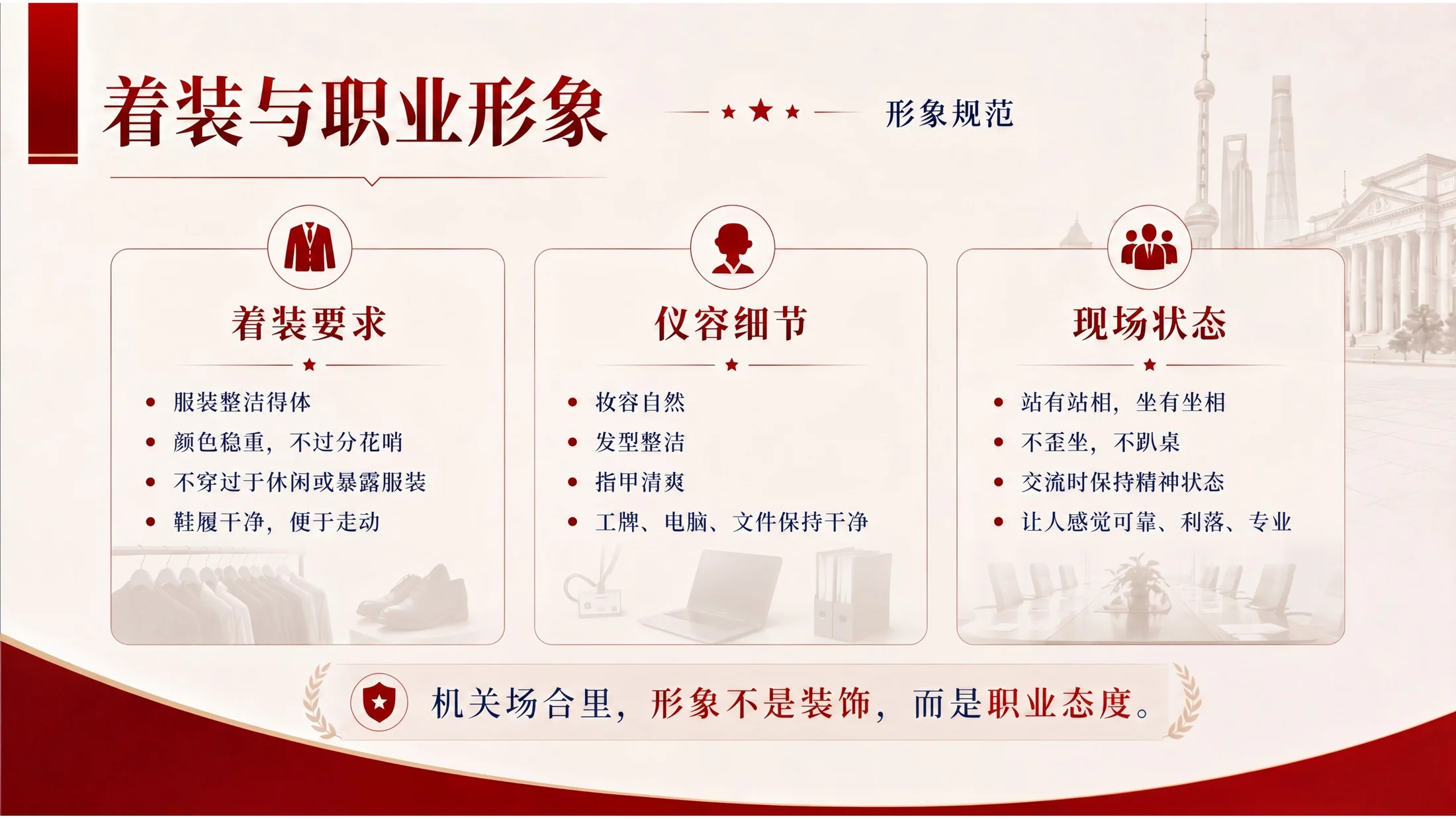 着装与职业形象

形象规范

着装要求

- 服装整洁得体
- 颜色稳重，不过分花哨
- 不穿过于休闲或暴露服装
- 鞋履干净，便于走动

仪容细节

- 妆容自然
- 发型整洁
- 指甲清爽
- 工牌、电脑、文件保持干净

现场状态

- 站有站相，坐有坐相
- 不歪坐，不趴桌
- 交流时保持精神状态
- 让人感觉可靠、利落、专业

机关场合里，形象不是装饰，而是职业态度。